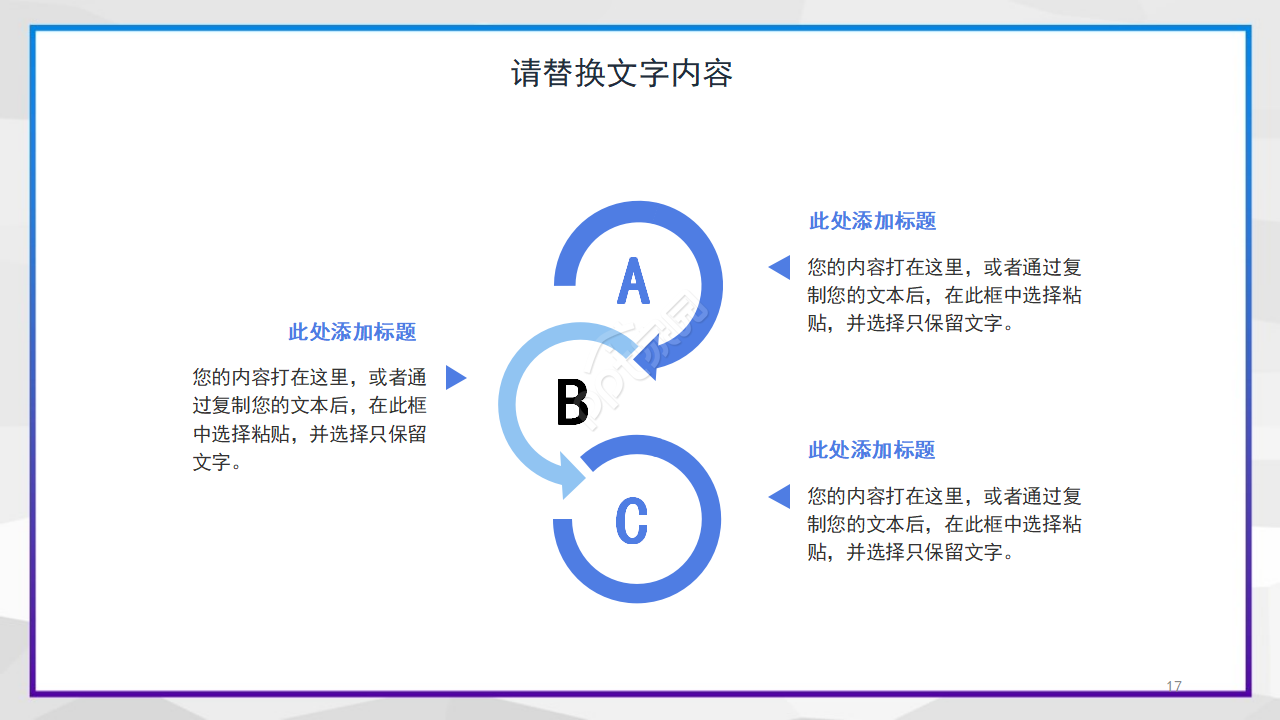 请替换文字内容

此处添加标题

您的内容打在这里，或者通过复制您的文本后，在此框中选择粘贴，并选择只保留文字。

A

此处添加标题

您的内容打在这里，或者通过复制您的文本后，在此框中选择粘贴，并选择只保留文字。

B

C

此处添加标题

您的内容打在这里，或者通过复制您的文本后，在此框中选择粘贴，并选择只保留文字。

17